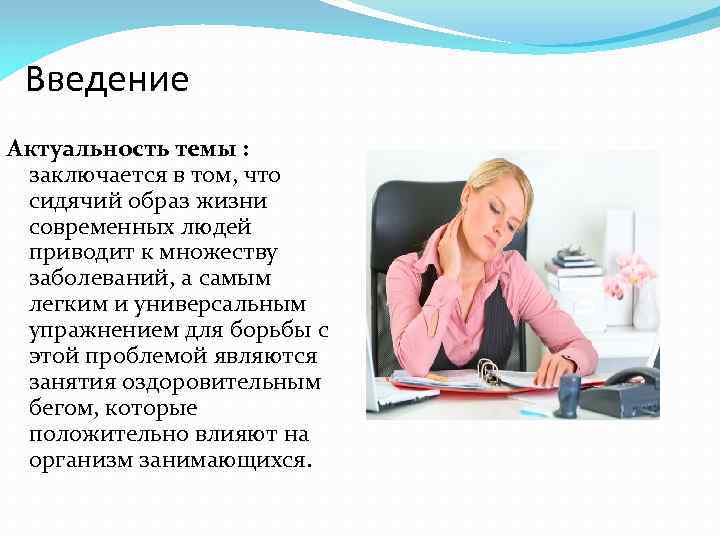 Введение

Актуальность темы : заключается в том, что сидячий образ жизни современных людей приводит к множеству заболеваний, а самым легким и универсальным упражнением для борьбы с этой проблемой являются занятия оздоровительным бегом, которые положительно влияют на организм занимающихся.